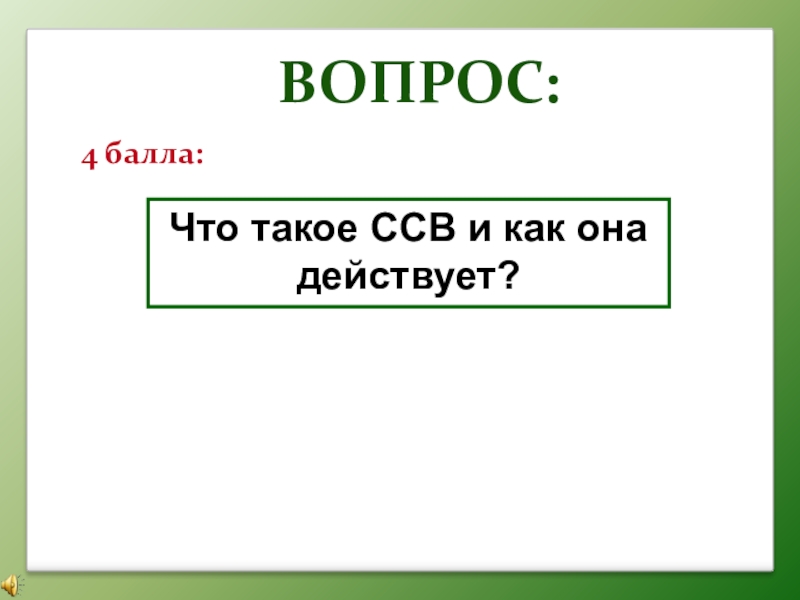 ВОПРОС:

4 балла:

Что такое ССВ и как она действует?